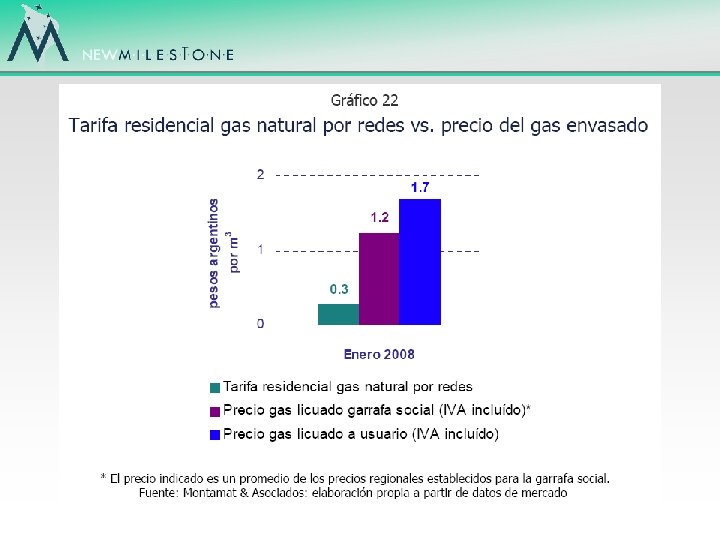 NEWMILESTONE

Gráfico 22
Tarifa residencial gas natural por redes vs. precio del gas envasado

pesos argentinos por $m^3$

2
1
0

0.3
1.2
1.7

Enero 2008

Tarifa residencial gas natural por redes
Precio gas licuado garrafa social (IVA incluído)*
Precio gas licuado a usuario (IVA incluído)

* El precio indicado es un promedio de los precios regionales establecidos para la garrafa social.
Fuente: Montamat & Asociados: elaboración propia a partir de datos de mercado